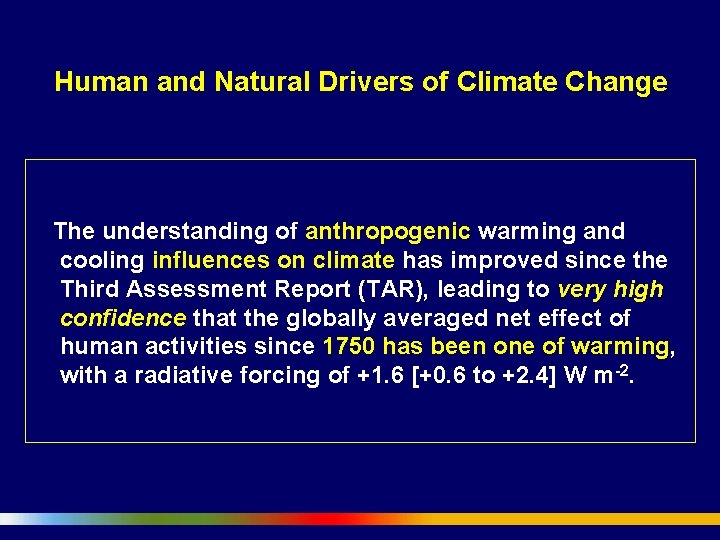 Human and Natural Drivers of Climate Change

The understanding of anthropogenic warming and cooling influences on climate has improved since the Third Assessment Report (TAR), leading to very high confidence that the globally averaged net effect of human activities since 1750 has been one of warming, with a radiative forcing of +1.6 [+0.6 to +2.4] W $m^{-2}$.